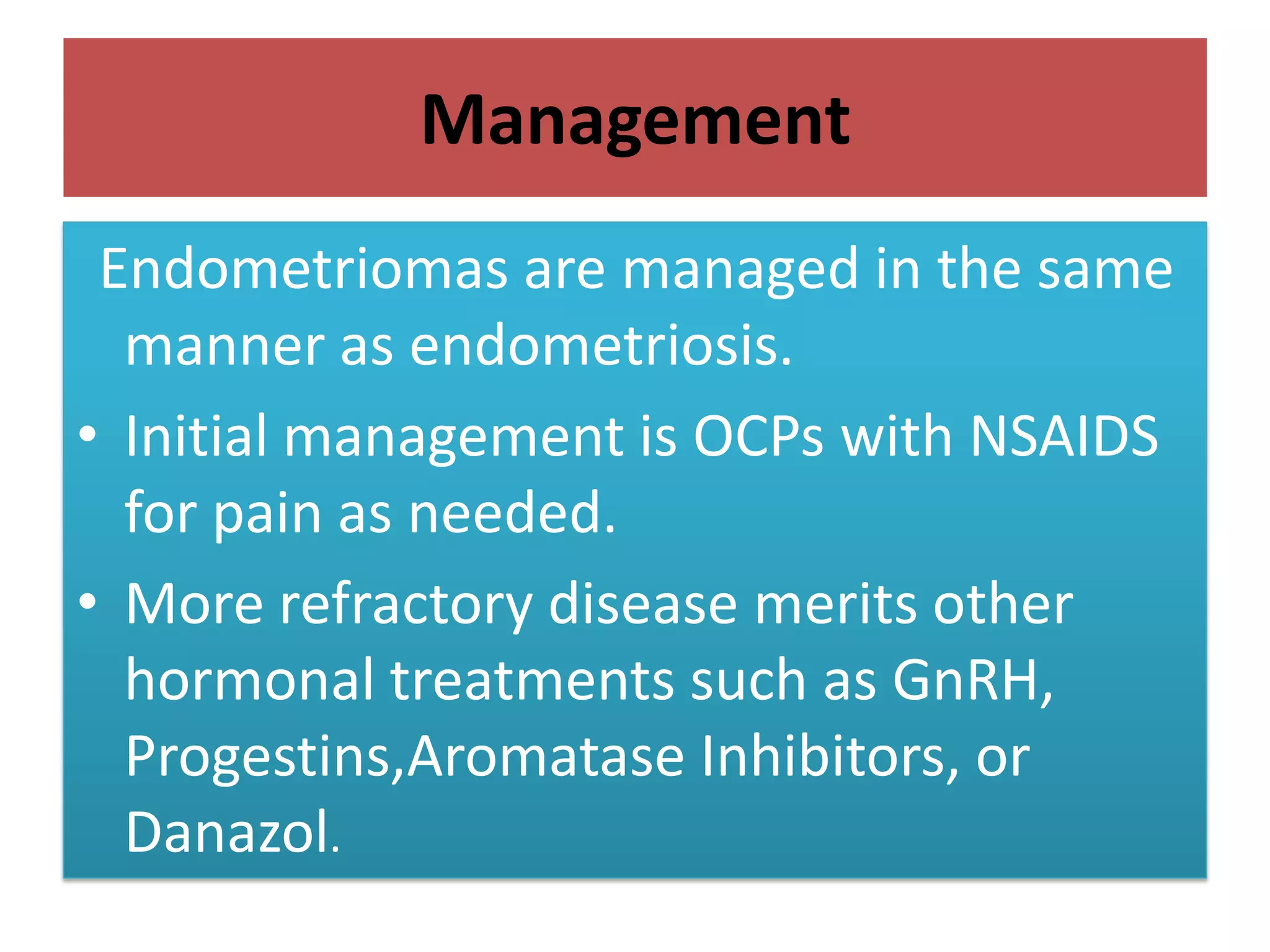 Management

Endometriomas are managed in the same manner as endometriosis.

• Initial management is OCPs with NSAIDS for pain as needed.

• More refractory disease merits other hormonal treatments such as GnRH, Progestins,Aromatase Inhibitors, or Danazol.